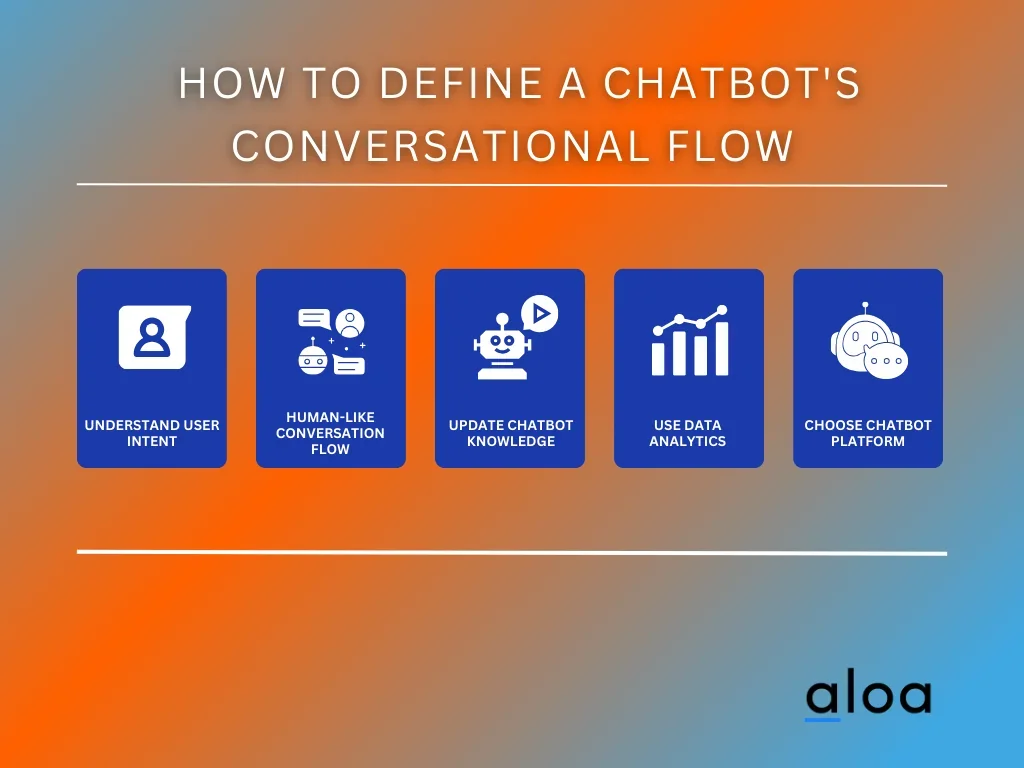 HOW TO DEFINE A CHATBOT'S CONVERSATIONAL FLOW

UNDERSTAND USER INTENT

HUMAN-LIKE CONVERSATION FLOW

UPDATE CHATBOT KNOWLEDGE

USE DATA ANALYTICS

CHOOSE CHATBOT PLATFORM

aloa